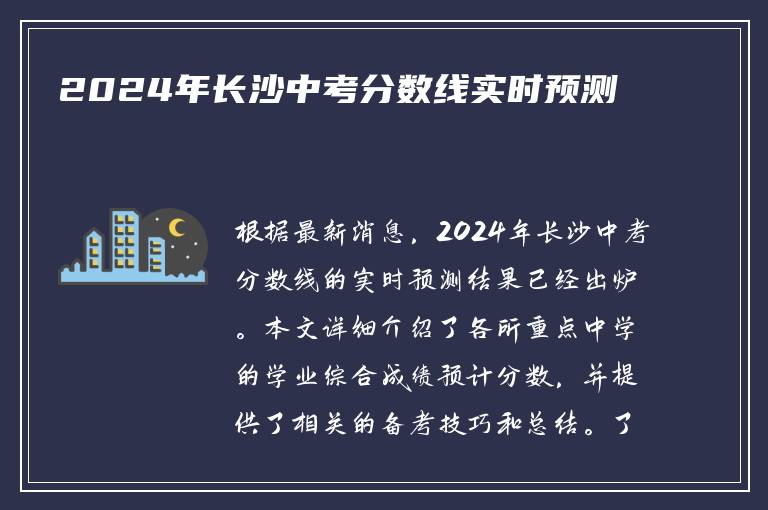 2024年长沙中考分数线实时预测

根据最新消息，2024年长沙中考分数线的实时预测结果已经出炉。本文详细介绍了各所重点中学的学业综合成绩预计分数，并提供了相关的备考技巧和总结。了